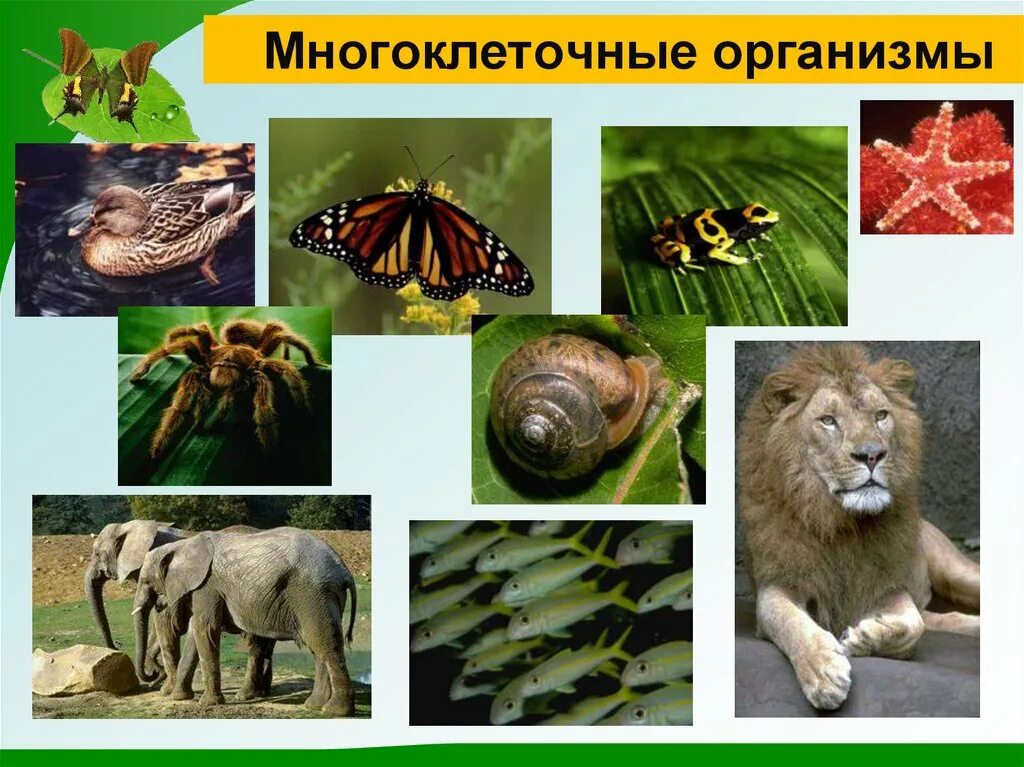 Многоклеточные организмы